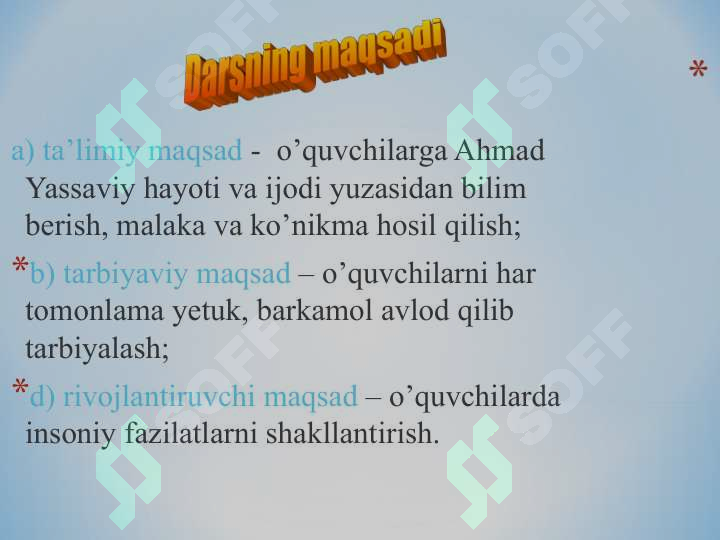 Darsning maqsadi

*

a) ta’limiy maqsad - o’quvchilarga Ahmad Yassaviy hayoti va ijodi yuzasidan bilim berish, malaka va ko’nikma hosil qilish;

*b) tarbiyaviy maqsad – o’quvchilarni har tomonlama yetuk, barkamol avlod qilib tarbiyalash;

*d) rivojlantiruvchi maqsad – o’quvchilarda insoniy fazilatlarni shakllantirish.

SOFF SOFF SOFF SOFF